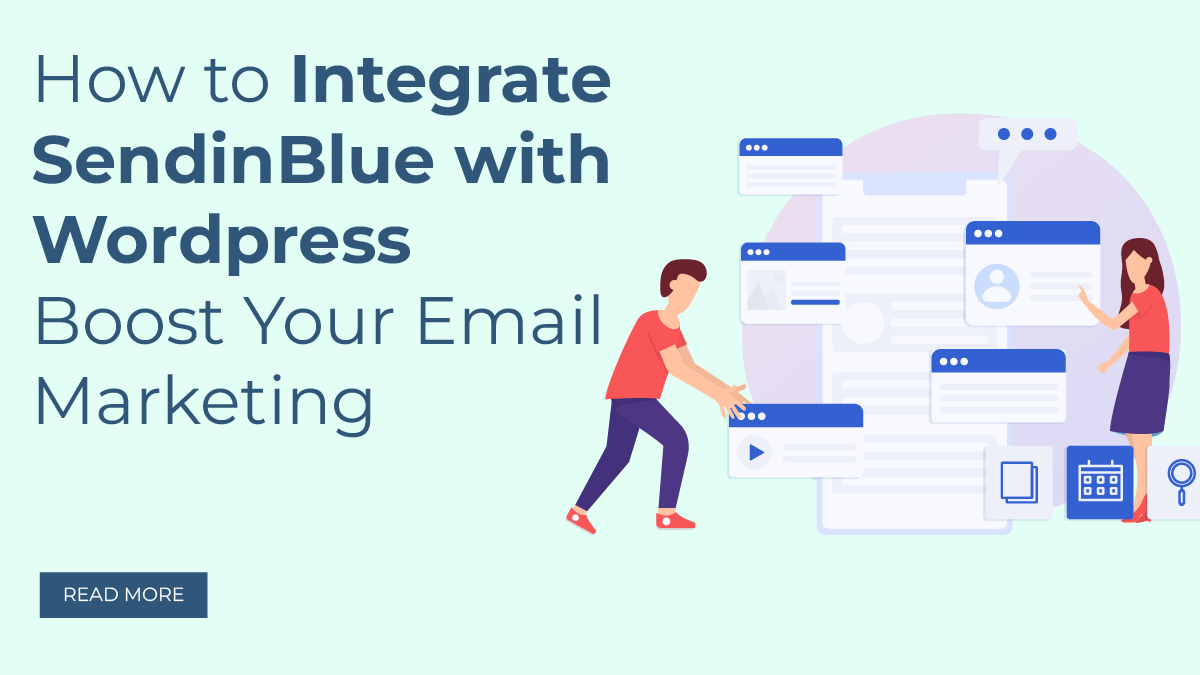 How to Integrate SendinBlue with Wordpress Boost Your Email Marketing

READ MORE